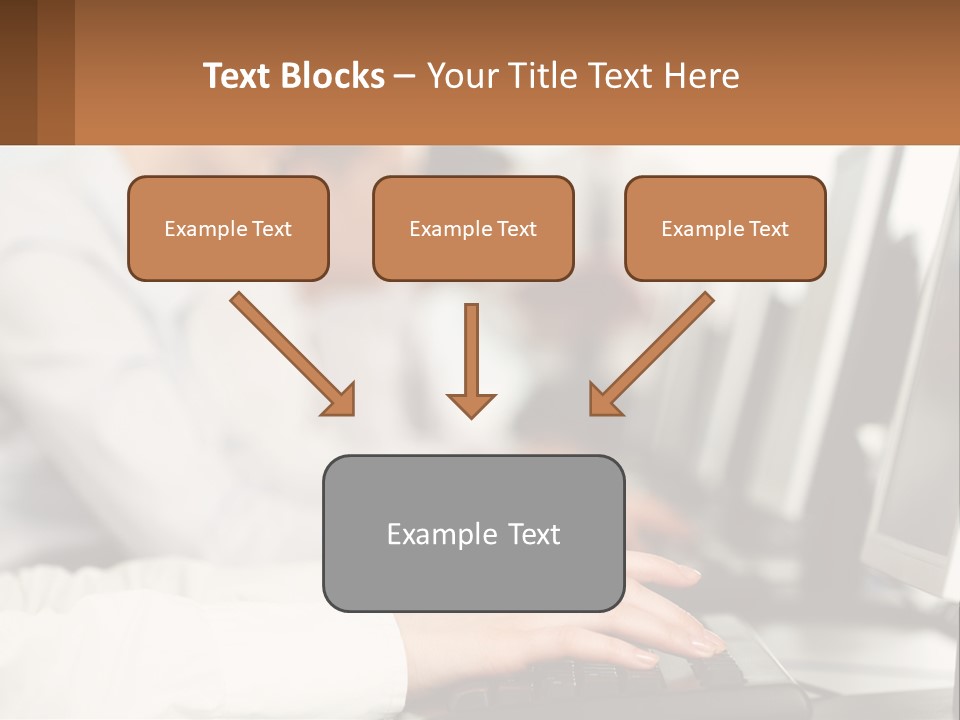 Text Blocks – Your Title Text Here

Example Text

Example Text

Example Text

Example Text